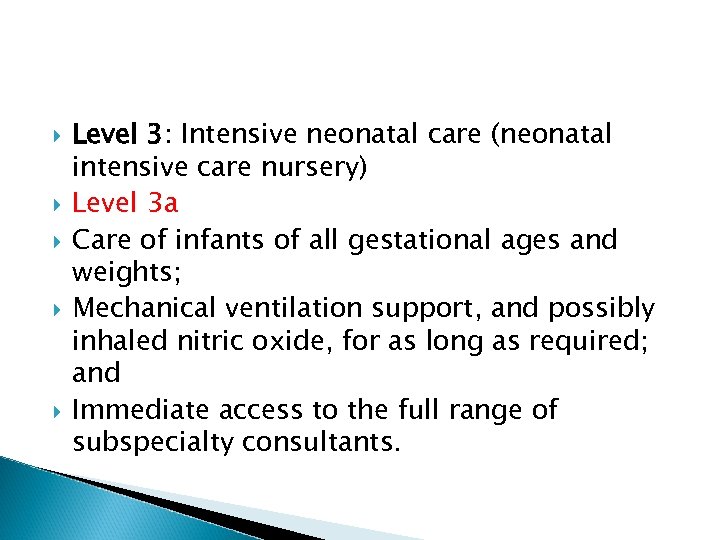 Level 3: Intensive neonatal care (neonatal intensive care nursery)

Level 3a

Care of infants of all gestational ages and weights;

Mechanical ventilation support, and possibly inhaled nitric oxide, for as long as required; and

Immediate access to the full range of subspecialty consultants.